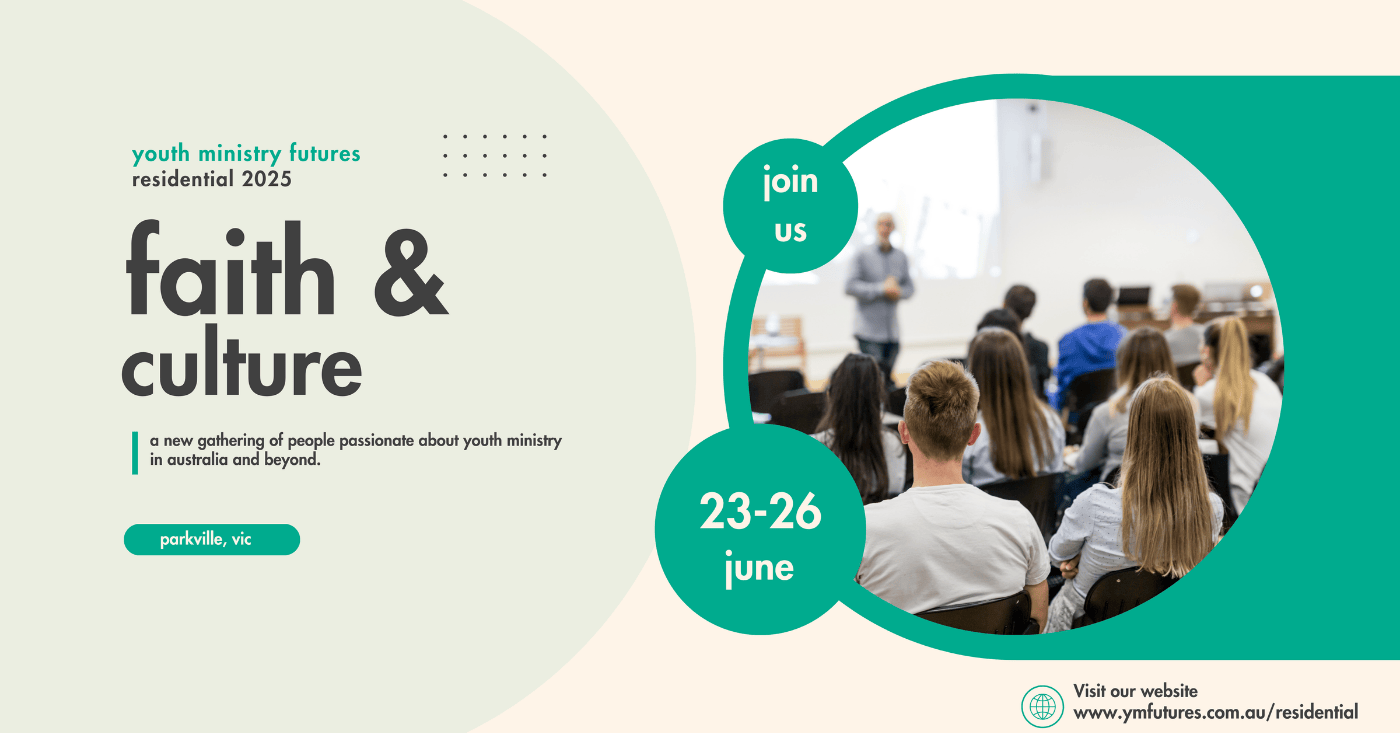 youth ministry futures
residential 2025

faith & culture

a new gathering of people passionate about youth ministry in australia and beyond.

parkville, vic

join us

23-26 june

Visit our website
www.ymfutures.com.au/residential